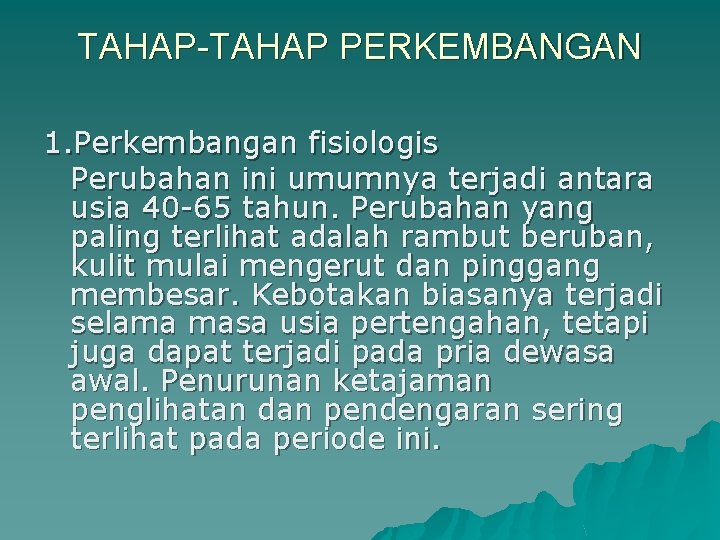 TAHAP-TAHAP PERKEMBANGAN

1.Perkembangan fisiologis

Perubahan ini umumnya terjadi antara usia 40-65 tahun. Perubahan yang paling terlihat adalah rambut beruban, kulit mulai mengerut dan pinggang membesar. Kebotakan biasanya terjadi selama masa usia pertengahan, tetapi juga dapat terjadi pada pria dewasa awal. Penurunan ketajaman penglihatan dan pendengaran sering terlihat pada periode ini.